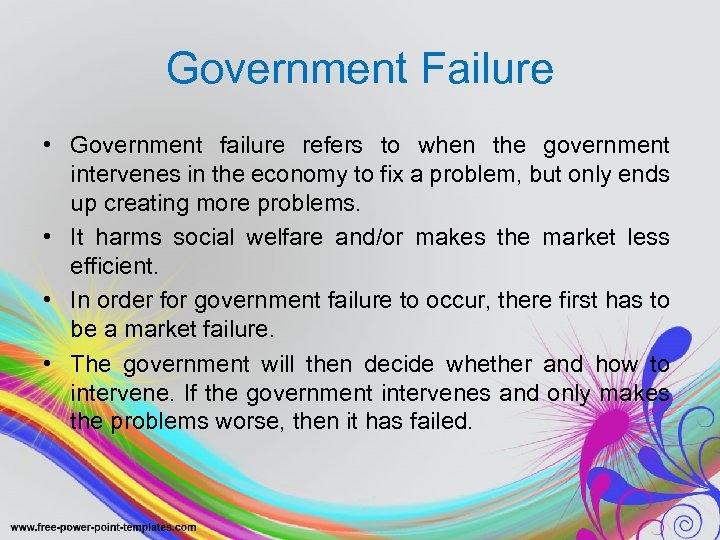 Government Failure

• Government failure refers to when the government intervenes in the economy to fix a problem, but only ends up creating more problems.
• It harms social welfare and/or makes the market less efficient.
• In order for government failure to occur, there first has to be a market failure.
• The government will then decide whether and how to intervene. If the government intervenes and only makes the problems worse, then it has failed.

www.free-power-point-templates.com